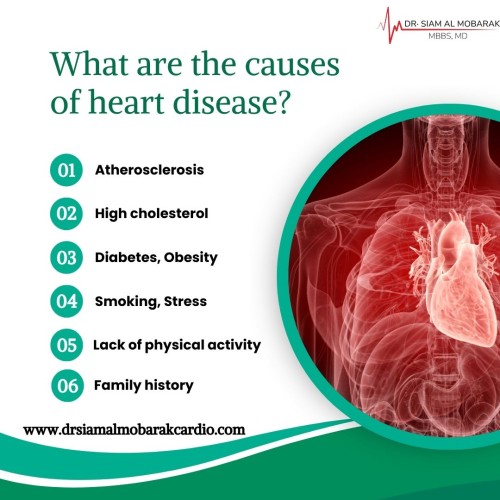 DR- SIAM AL MOBARAK
MBBS, MD

What are the causes of heart disease?

01 Atherosclerosis

02 High cholesterol

03 Diabetes, Obesity

04 Smoking, Stress

05 Lack of physical activity

06 Family history

www.drsiamalmobarakcardio.com